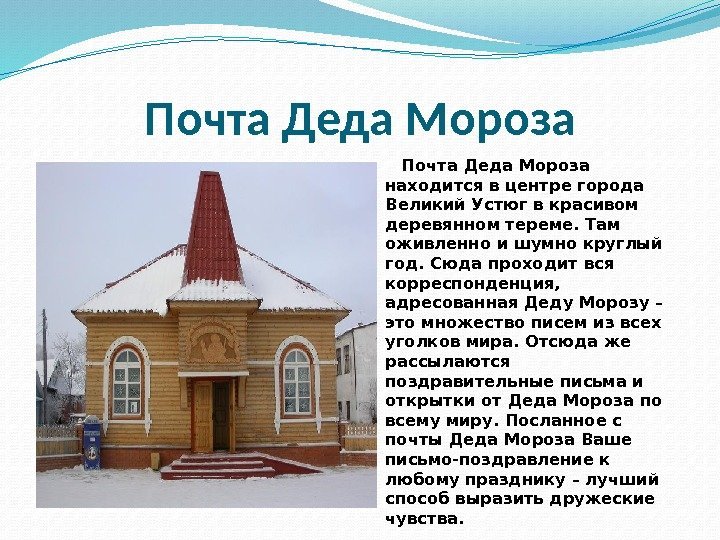 Почта Деда Мороза

Почта Деда Мороза находится в центре города Великий Устюг в красивом деревянном тереме. Там оживленно и шумно круглый год. Сюда проходит вся корреспонденция, адресованная Деду Морозу – это множество писем из всех уголков мира. Отсюда же рассылаются поздравительные письма и открытки от Деда Мороза по всему миру. Посланное с почты Деда Мороза Ваше письмо-поздравление к любому празднику – лучший способ выразить дружеские чувства.